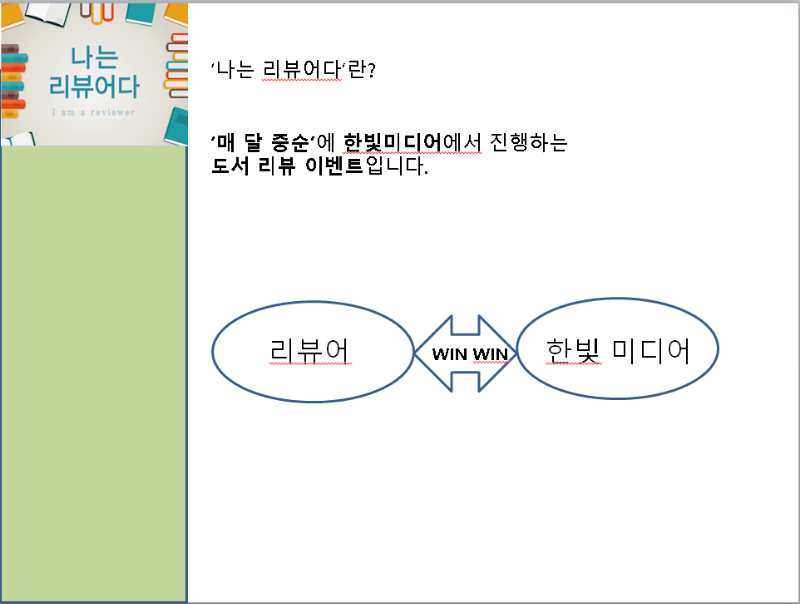 나는
리뷰어다
I am a reviewer

'나는 리뷰어다'란?

'매 달 중순'에 한빛미디어에서 진행하는
도서 리뷰 이벤트입니다.

리뷰어

WIN WIN

한빛 미디어